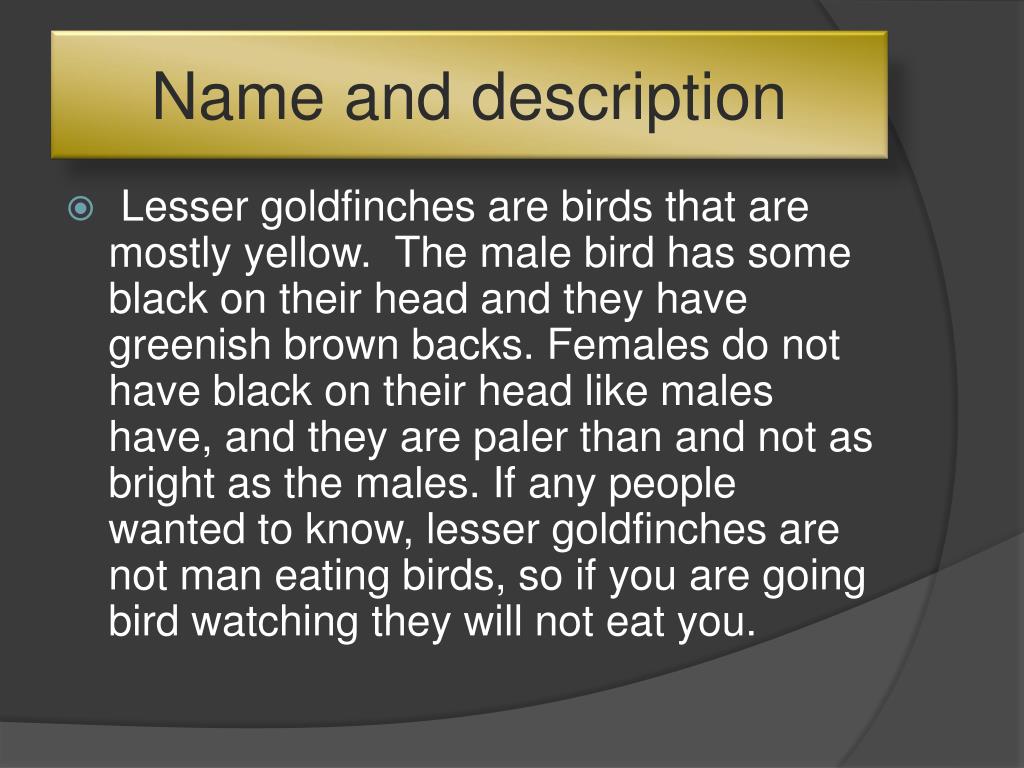 Name and description

Lesser goldfinches are birds that are mostly yellow. The male bird has some black on their head and they have greenish brown backs. Females do not have black on their head like males have, and they are paler than and not as bright as the males. If any people wanted to know, lesser goldfinches are not man eating birds, so if you are going bird watching they will not eat you.